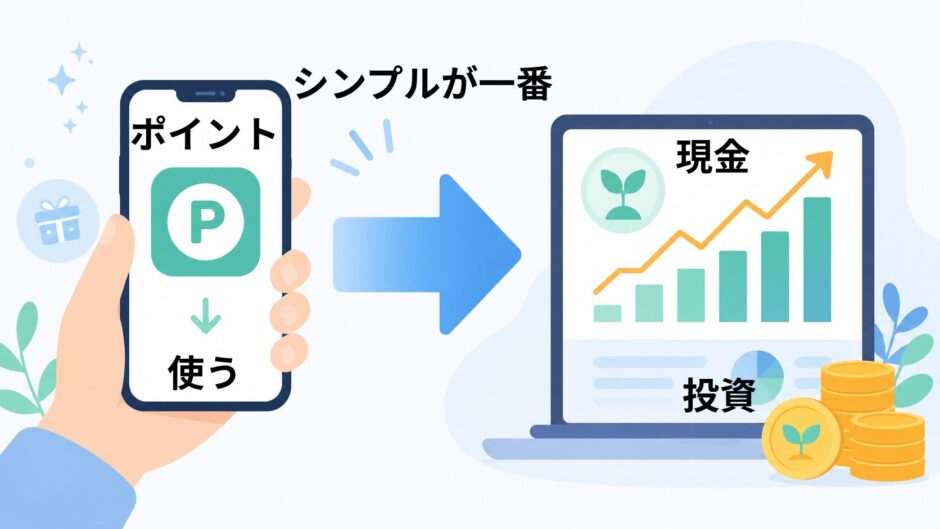 シンプルが一番

ポイント

P

↓

使う

現金

投資